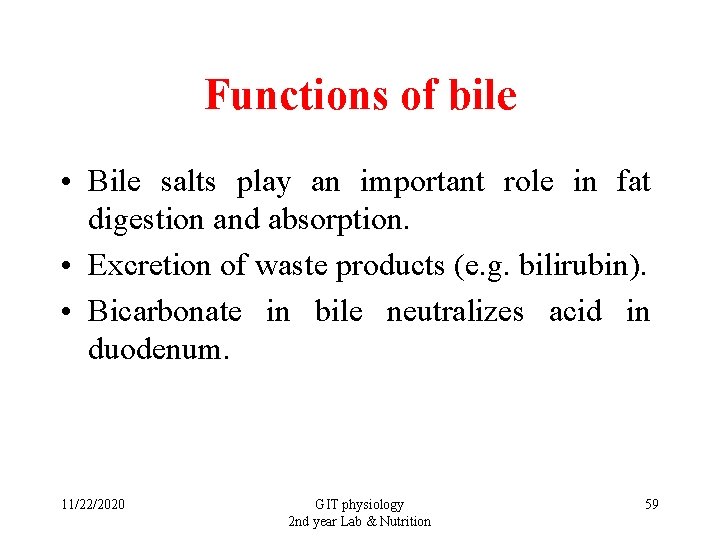 Functions of bile

• Bile salts play an important role in fat digestion and absorption.
• Excretion of waste products (e.g. bilirubin).
• Bicarbonate in bile neutralizes acid in duodenum.

11/22/2020

GIT physiology
2nd year Lab & Nutrition

59